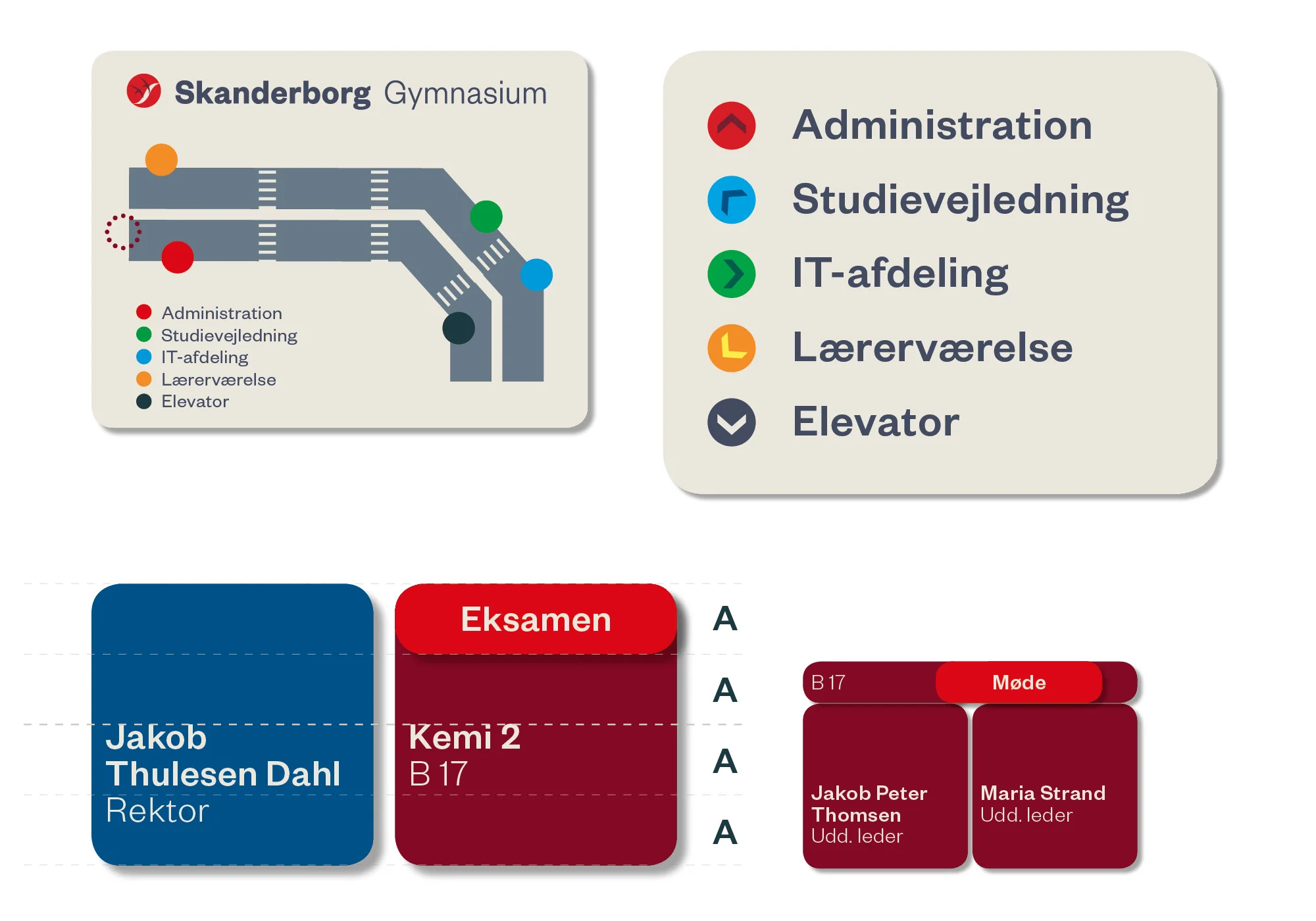 Skanderborg Gymnasium

Administration
Studievejledning
IT-afdeling
Lærerværelse
Elevator

Administration
Studievejledning
IT-afdeling
Lærerværelse
Elevator

Jakob Thulesen Dahl
Rektor

Eksamen
Kemi 2
B 17

A
A
A
A

B 17
Møde

Jakob Peter Thomsen
Udd. leder

Maria Strand
Udd. leder